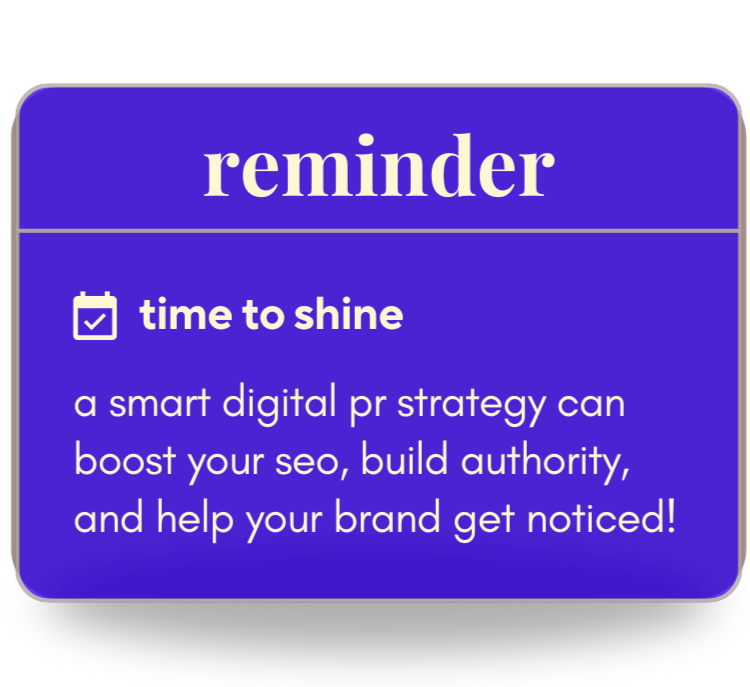 reminder

time to shine

a smart digital pr strategy can boost your seo, build authority, and help your brand get noticed!